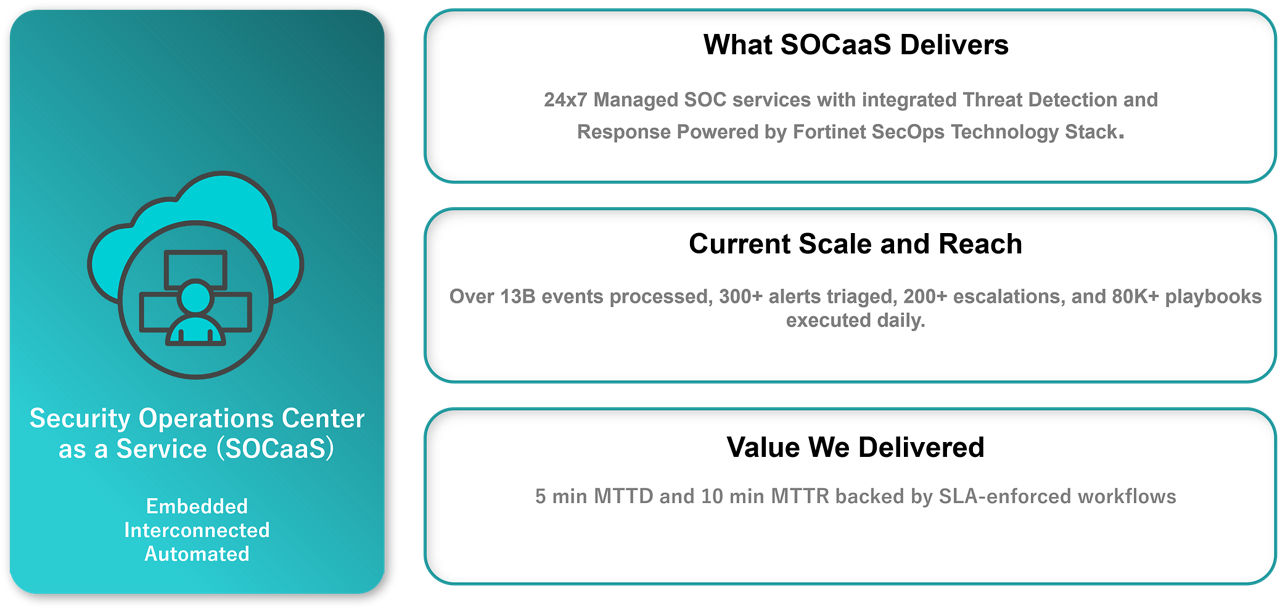 Security Operations Center as a Service (SOCaaS)

Embedded
Interconnected
Automated

What SOCaaS Delivers

24x7 Managed SOC services with integrated Threat Detection and Response Powered by Fortinet SecOps Technology Stack.

Current Scale and Reach

Over 13B events processed, 300+ alerts triaged, 200+ escalations, and 80K+ playbooks executed daily.

Value We Delivered

5 min MTTD and 10 min MTTR backed by SLA-enforced workflows